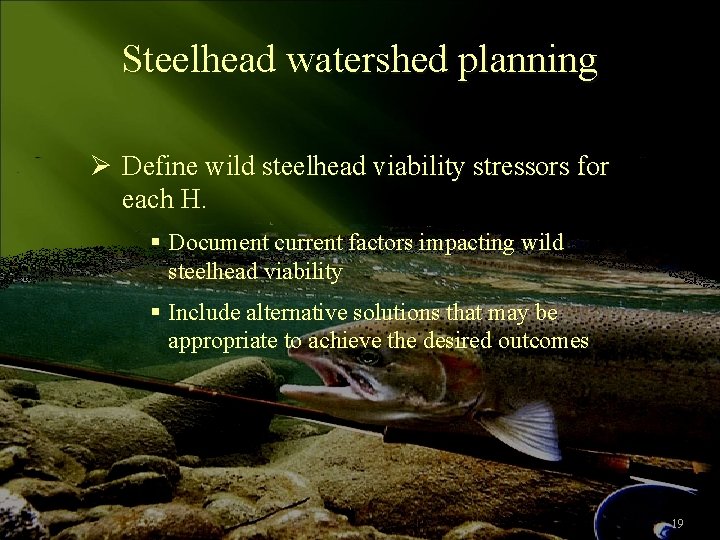 Steelhead watershed planning

➢ Define wild steelhead viability stressors for each H.

▪ Document current factors impacting wild steelhead viability

▪ Include alternative solutions that may be appropriate to achieve the desired outcomes

19